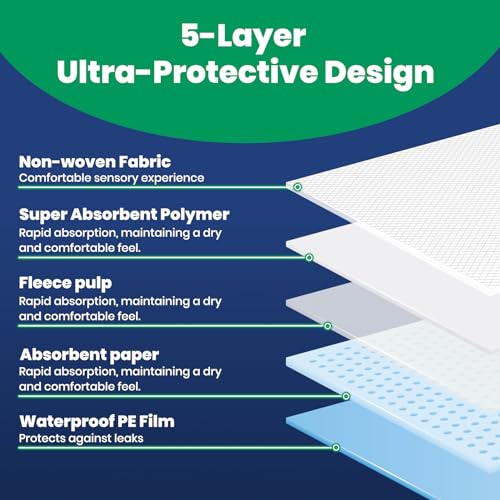 5-Layer
Ultra-Protective Design

Non-woven Fabric
Comfortable sensory experience

Super Absorbent Polymer
Rapid absorption, maintaining a dry and comfortable feel.

Fleece pulp
Rapid absorption, maintaining a dry and comfortable feel.

Absorbent paper
Rapid absorption, maintaining a dry and comfortable feel.

Waterproof PE Film
Protects against leaks